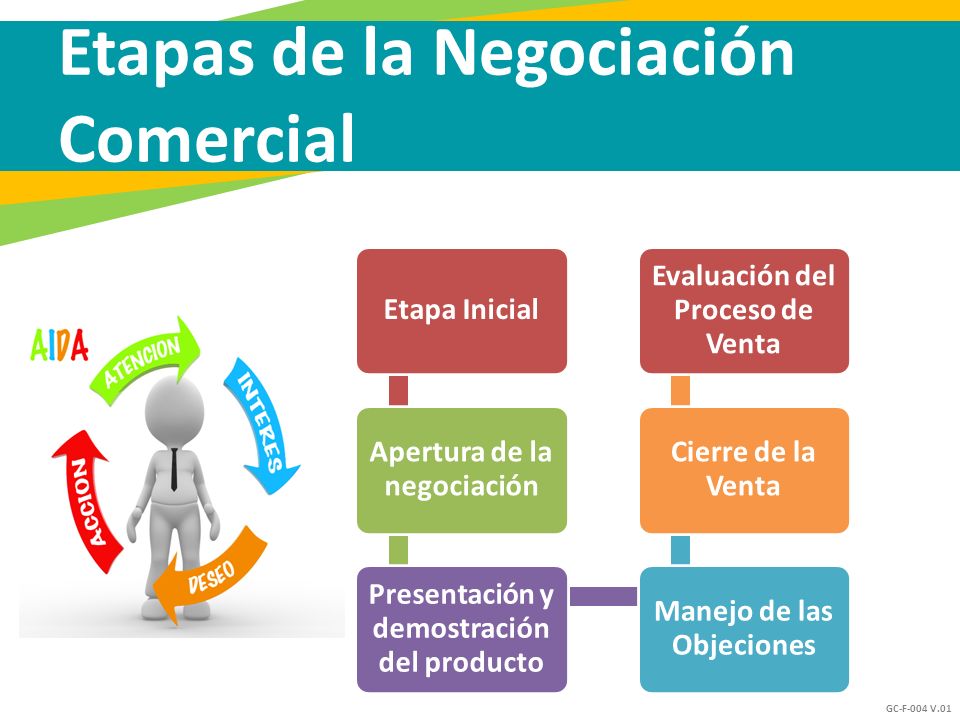 Etapas de la Negociación Comercial

AIDA

ATENCION

INTERES

DESEO

ACCION

Etapa Inicial

Apertura de la negociación

Presentación y demostración del producto

Manejo de las Objeciones

Cierre de la Venta

Evaluación del Proceso de Venta

GC-F-004 V.01